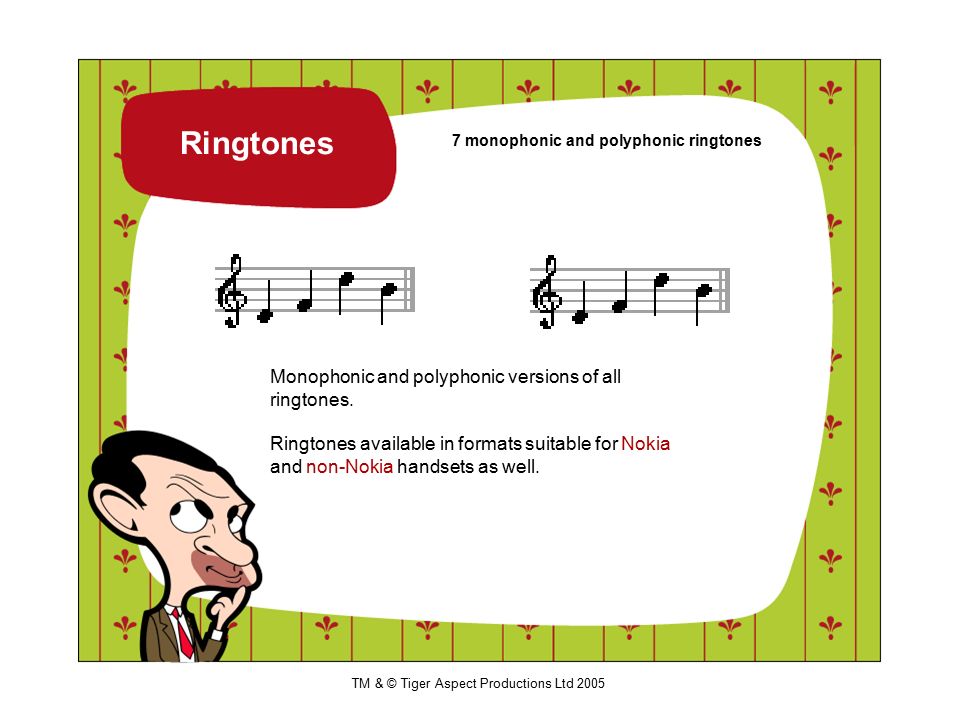 Ringtones

7 monophonic and polyphonic ringtones

Monophonic and polyphonic versions of all ringtones.

Ringtones available in formats suitable for Nokia and non-Nokia handsets as well.

TM & © Tiger Aspect Productions Ltd 2005